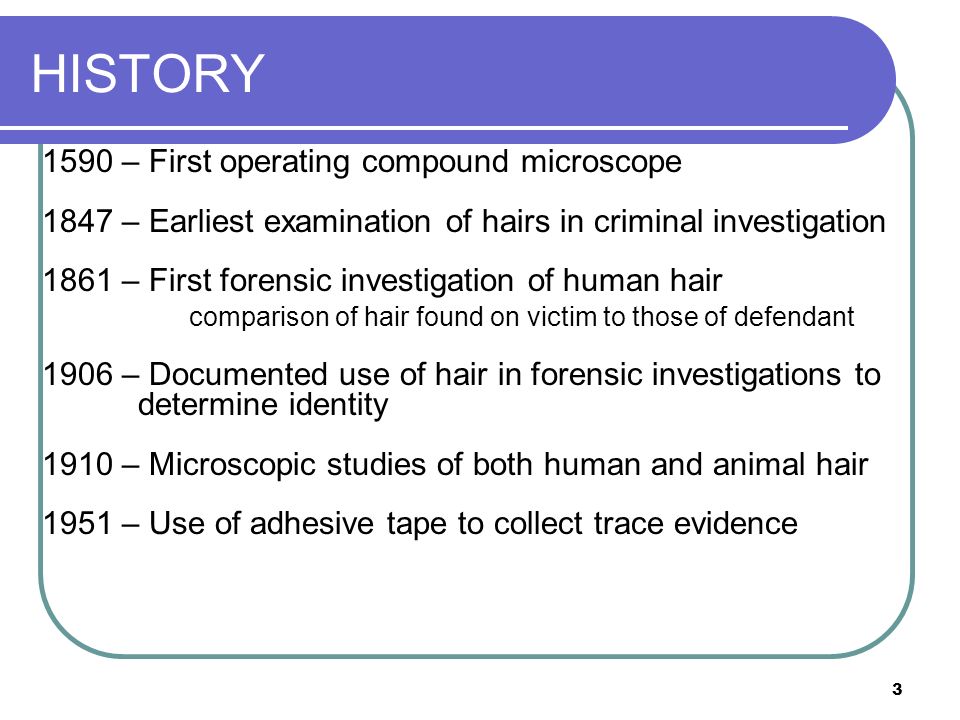 HISTORY

1590 – First operating compound microscope

1847 – Earliest examination of hairs in criminal investigation

1861 – First forensic investigation of human hair

comparison of hair found on victim to those of defendant

1906 – Documented use of hair in forensic investigations to determine identity

1910 – Microscopic studies of both human and animal hair

1951 – Use of adhesive tape to collect trace evidence

3